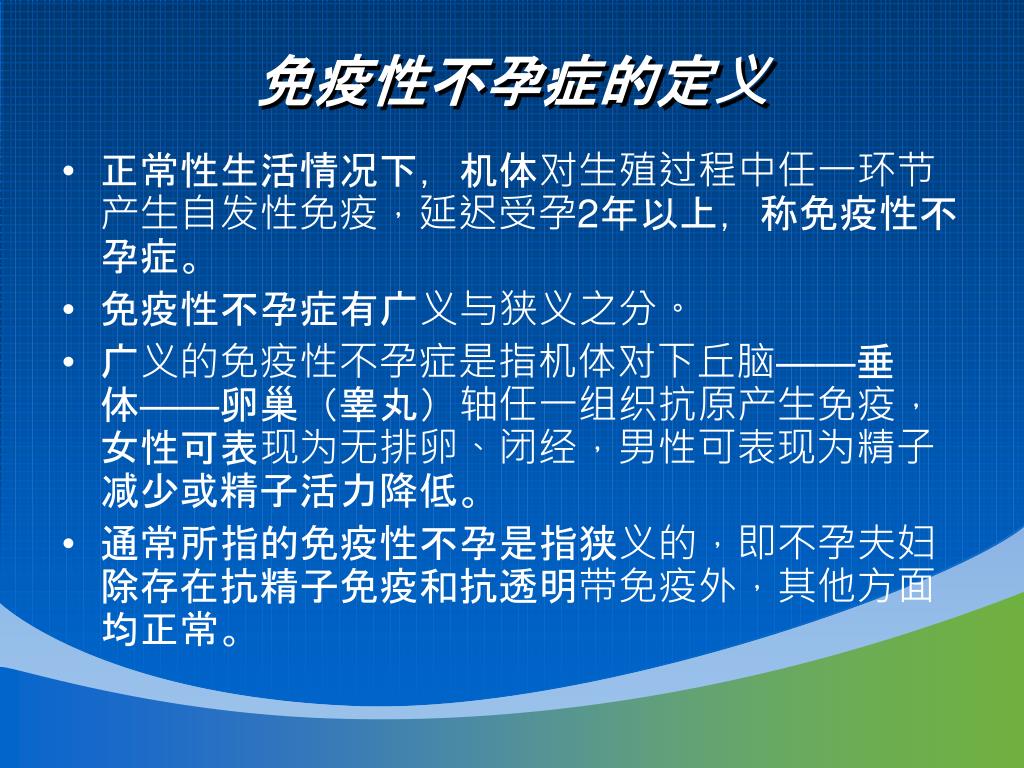 免疫性不孕症的定义

• 正常性生活情况下，机体对生殖过程中任一环节产生自发性免疫，延迟受孕2年以上，称免疫性不孕症。

• 免疫性不孕症有广义与狭义之分。

• 广义的免疫性不孕症是指机体对下丘脑——垂体——卵巢（睾丸）轴任一组织抗原产生免疫，女性可表现为无排卵、闭经，男性可表现为精子减少或精子活力降低。

• 通常所指的免疫性不孕是指狭义的，即不孕夫妇除存在抗精子免疫和抗透明带免疫外，其他方面均正常。